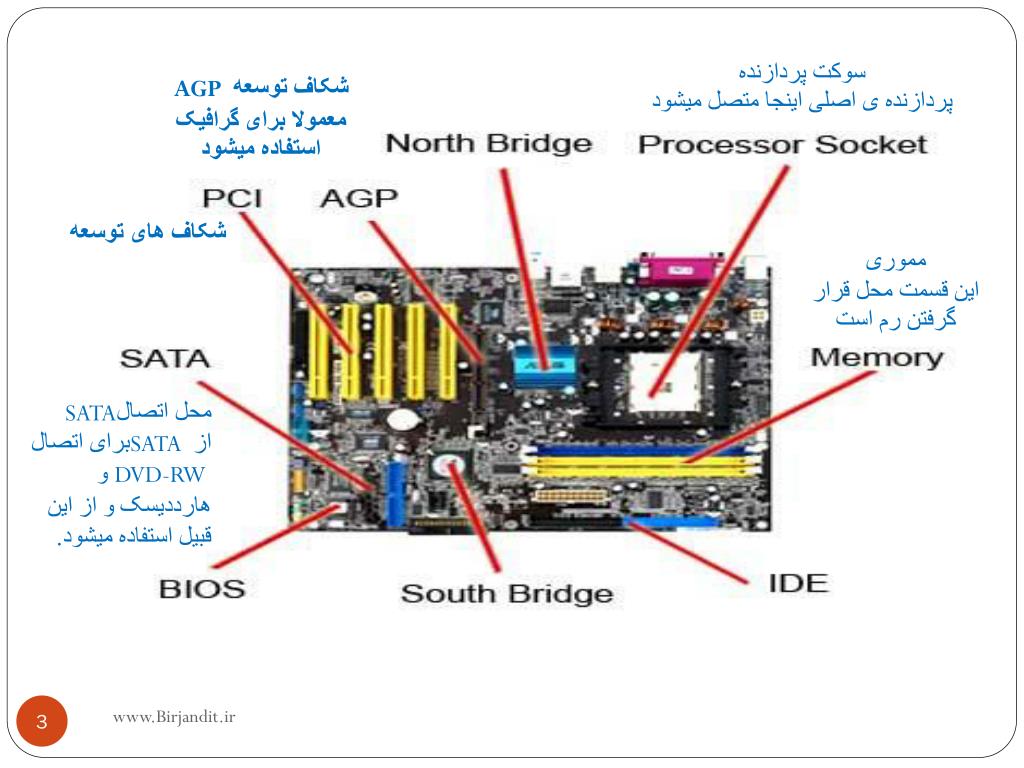 شکاف توسعه AGP
معمولا برای گرافیک
استفاده میشود

سوکت پردازنده
پردازنده ی اصلی اینجا متصل میشود

North Bridge

Processor Socket

PCI

AGP

شکاف های توسعه

مموری
این قسمت محل قرار
گرفتن رم است

SATA

Memory

محل اتصالSATA
از SATAبرای اتصال
DVD-RW و
هارددیسک و از این
قبیل استفاده میشود.

BIOS

South Bridge

IDE

3

www.Birjandit.ir